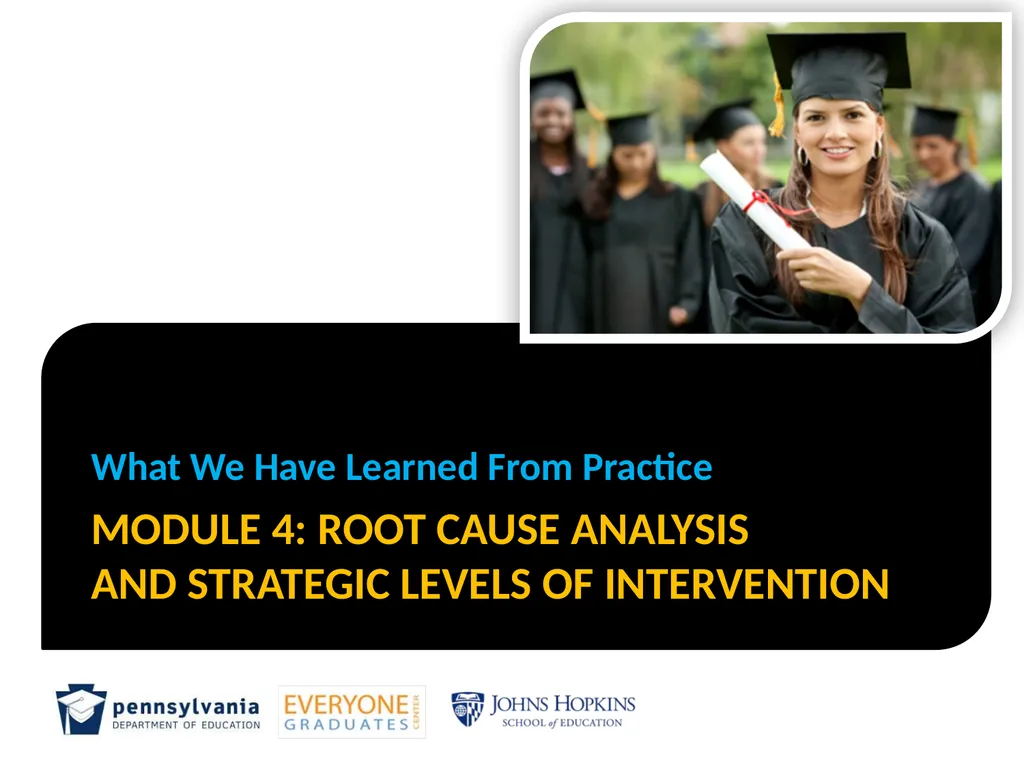 What We Have Learned From Practice

MODULE 4: ROOT CAUSE ANALYSIS AND STRATEGIC LEVELS OF INTERVENTION

pennsylvania
DEPARTMENT OF EDUCATION

EVERYONE GRADUATES CENTER

JOHNS HOPKINS
SCHOOL of EDUCATION